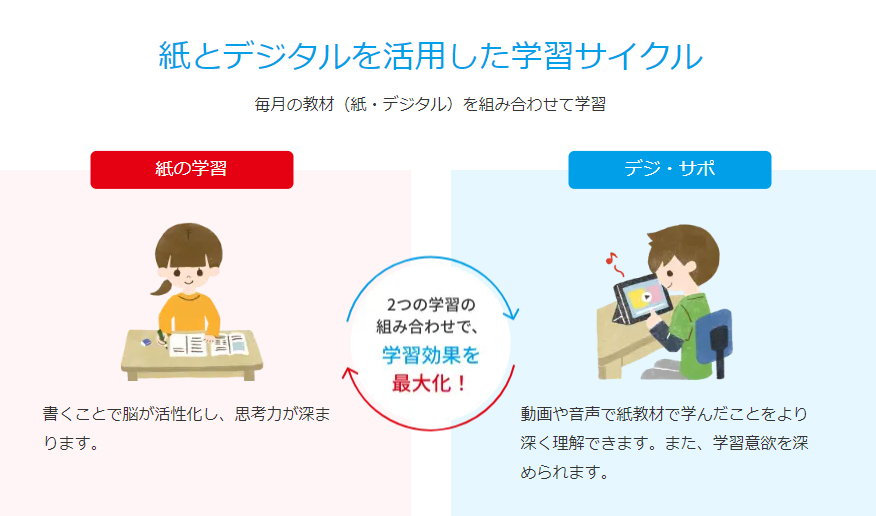 紙とデジタルを活用した学習サイクル

毎月の教材（紙・デジタル）を組み合わせて学習

紙の学習

書くことで脳が活性化し、思考力が深まります。

2つの学習の組み合わせで、学習効果を最大化！

デジ・サポ

動画や音声で紙教材で学んだことをより深く理解できます。また、学習意欲を深められます。